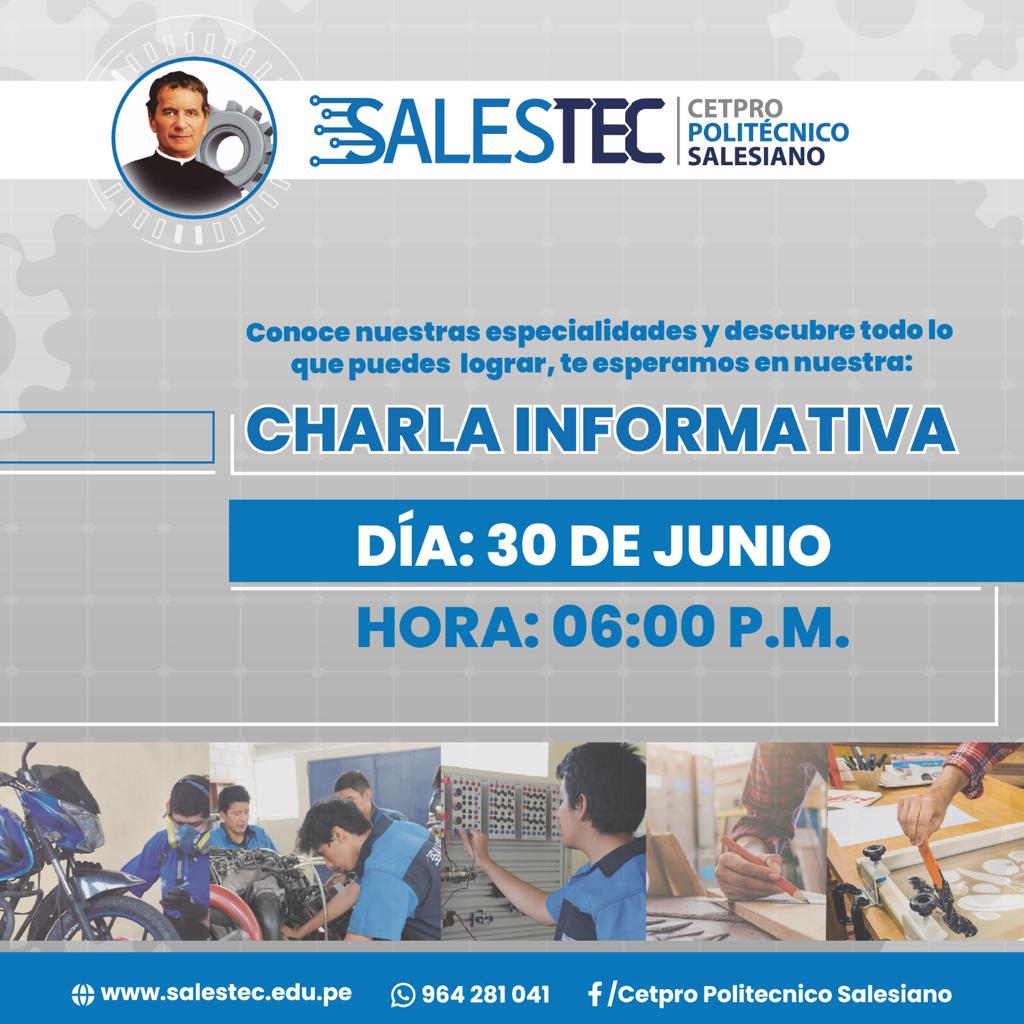 SALESTEC CETPRO POLITÉCNICO SALESIANO

Conoce nuestras especialidades y descubre todo lo que puedes lograr, te esperamos en nuestra:

CHARLA INFORMATIVA

DÍA: 30 DE JUNIO

HORA: 06:00 P.M.

www.salestec.edu.pe 964 281 041 /Cetpro Politecnico Salesiano